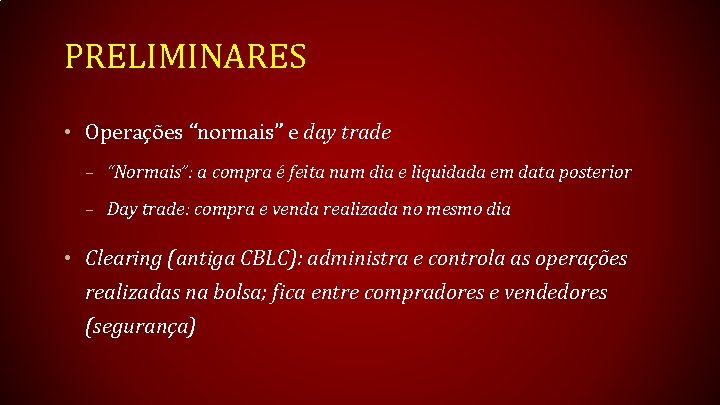 PRELIMINARES

• Operações “normais” e day trade

– “Normais”: a compra é feita num dia e liquidada em data posterior

– Day trade: compra e venda realizada no mesmo dia

• Clearing (antiga CBLC): administra e controla as operações realizadas na bolsa; fica entre compradores e vendedores (segurança)